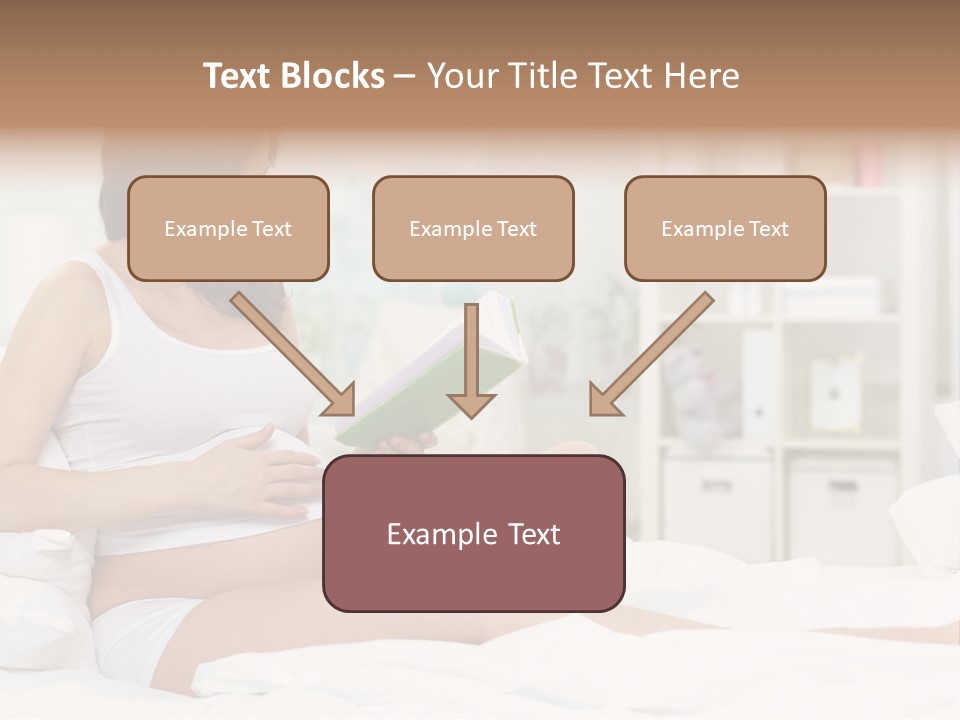 Text Blocks – Your Title Text Here

Example Text

Example Text

Example Text

Example Text